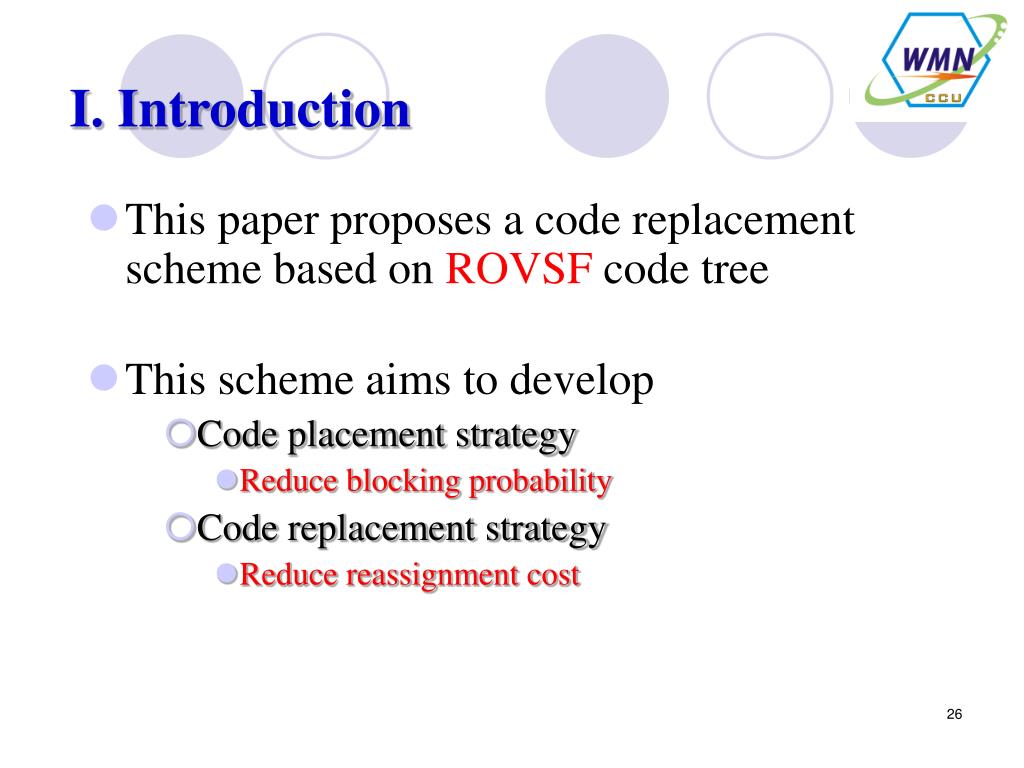 WMN
CCU

I. Introduction

This paper proposes a code replacement scheme based on ROVSF code tree

This scheme aims to develop

Code placement strategy

Reduce blocking probability

Code replacement strategy

Reduce reassignment cost

26